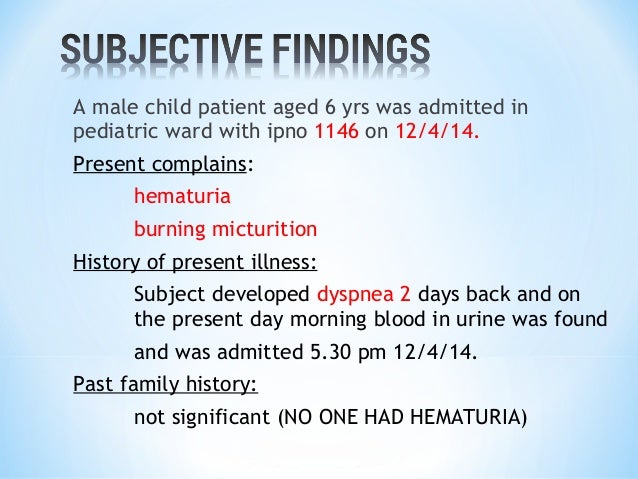 SUBJECTIVE FINDINGS

A male child patient aged 6 yrs was admitted in pediatric ward with ipno 1146 on 12/4/14.

Present complains:

hematuria

burning micturition

History of present illness:

Subject developed dyspnea 2 days back and on the present day morning blood in urine was found

and was admitted 5.30 pm 12/4/14.

Past family history:

not significant (NO ONE HAD HEMATURIA)